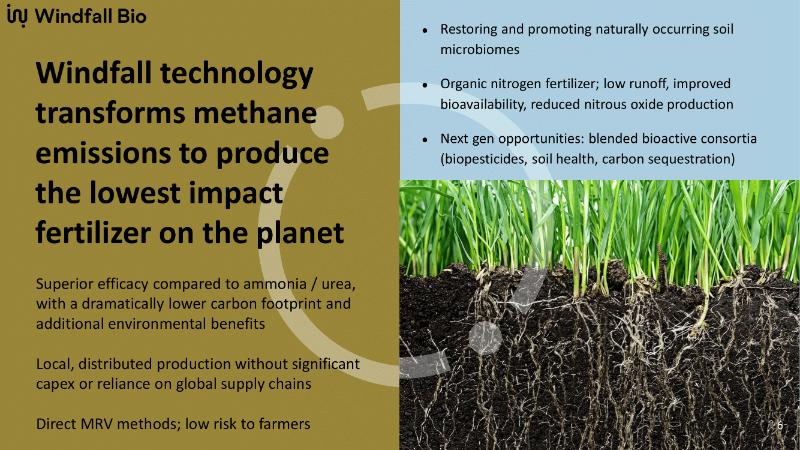 Windfall Bio

Windfall technology transforms methane emissions to produce the lowest impact fertilizer on the planet

Superior efficacy compared to ammonia / urea, with a dramatically lower carbon footprint and additional environmental benefits

Local, distributed production without significant capex or reliance on global supply chains

Direct MRV methods; low risk to farmers

• Restoring and promoting naturally occurring soil microbiomes

• Organic nitrogen fertilizer; low runoff, improved bioavailability, reduced nitrous oxide production

• Next gen opportunities: blended bioactive consortia (biopesticides, soil health, carbon sequestration)

6